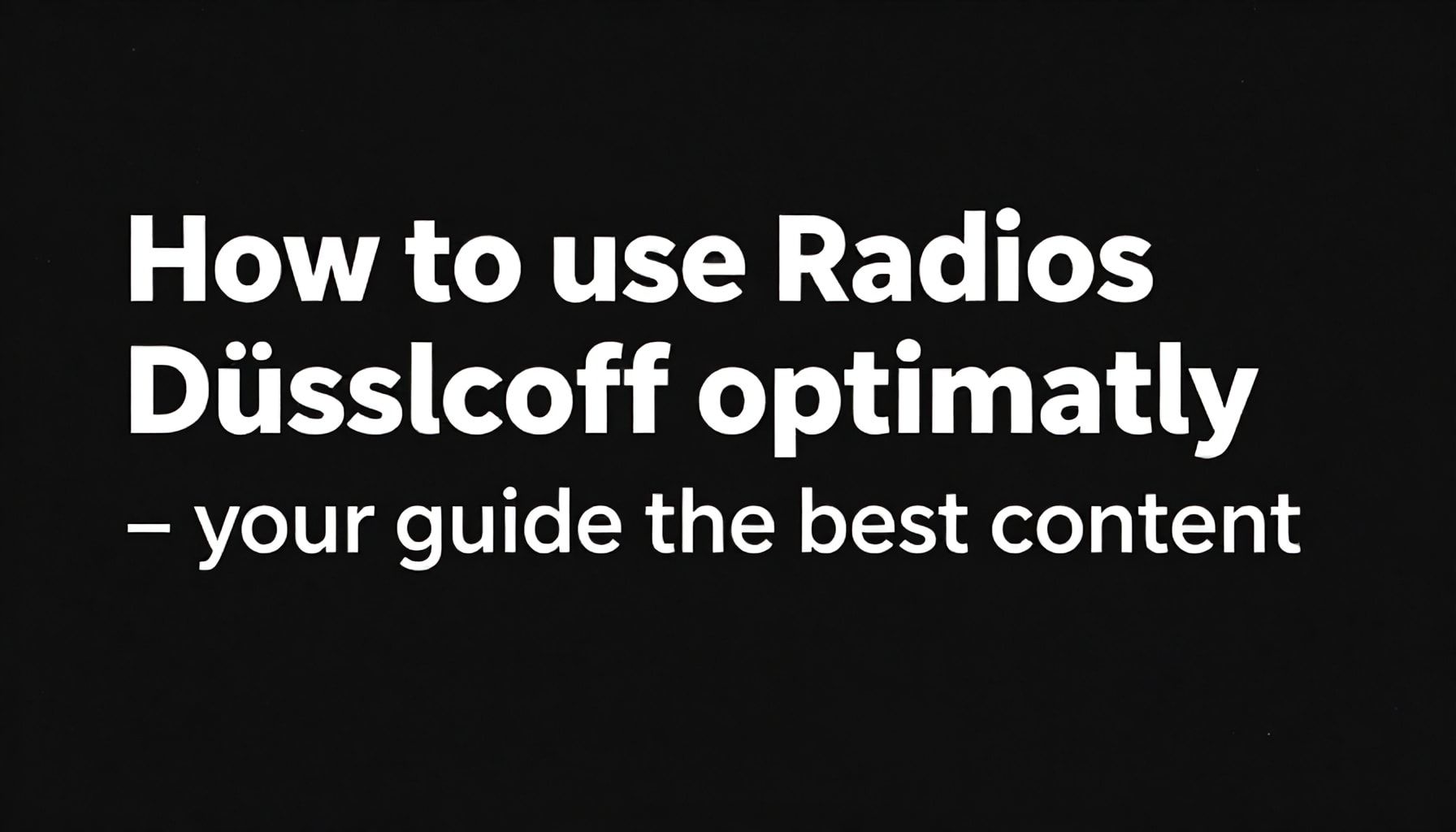 How to use Radios Düsslcoff optimatly

– your guide the best content